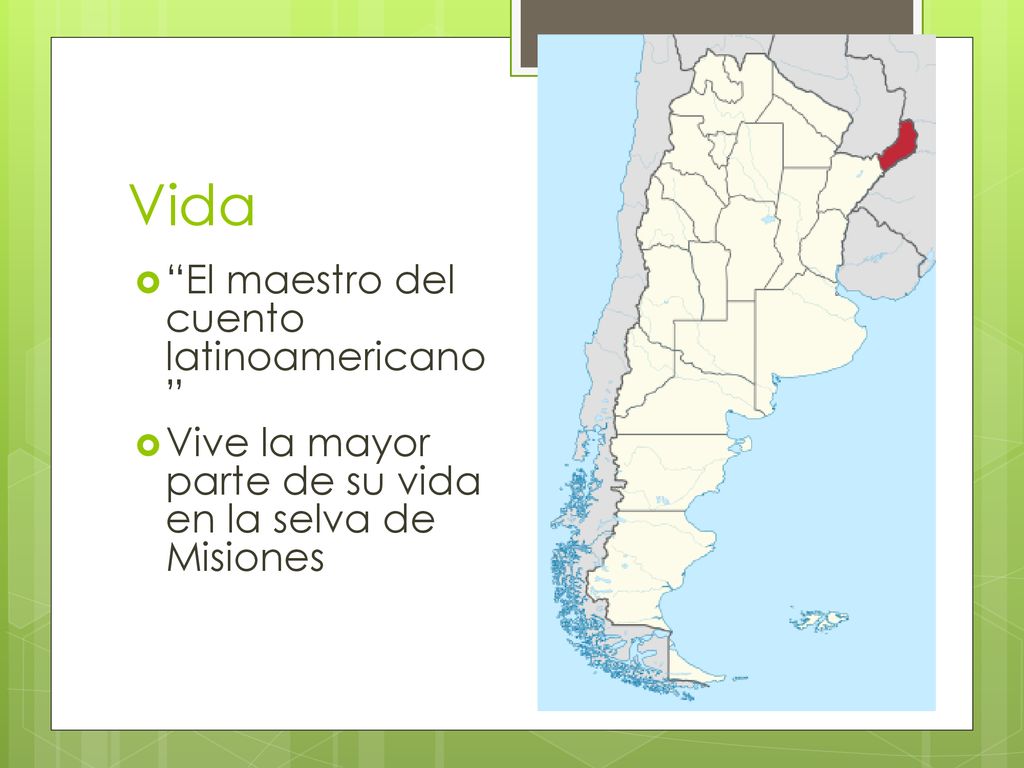 Vida

“El maestro del cuento latinoamericano”

Vive la mayor parte de su vida en la selva de Misiones